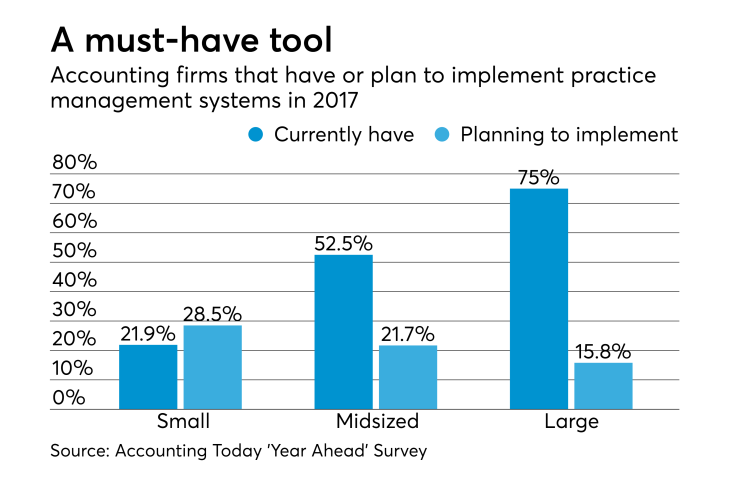 A must-have tool

Accounting firms that have or plan to implement practice management systems in 2017

Currently have   Planning to implement

80%
70%
60%
50%
40%
30%
20%
10%
0%

21.9%   28.5%
52.5%   21.7%
75%   15.8%

Small   Midsized   Large

Source: Accounting Today 'Year Ahead' Survey